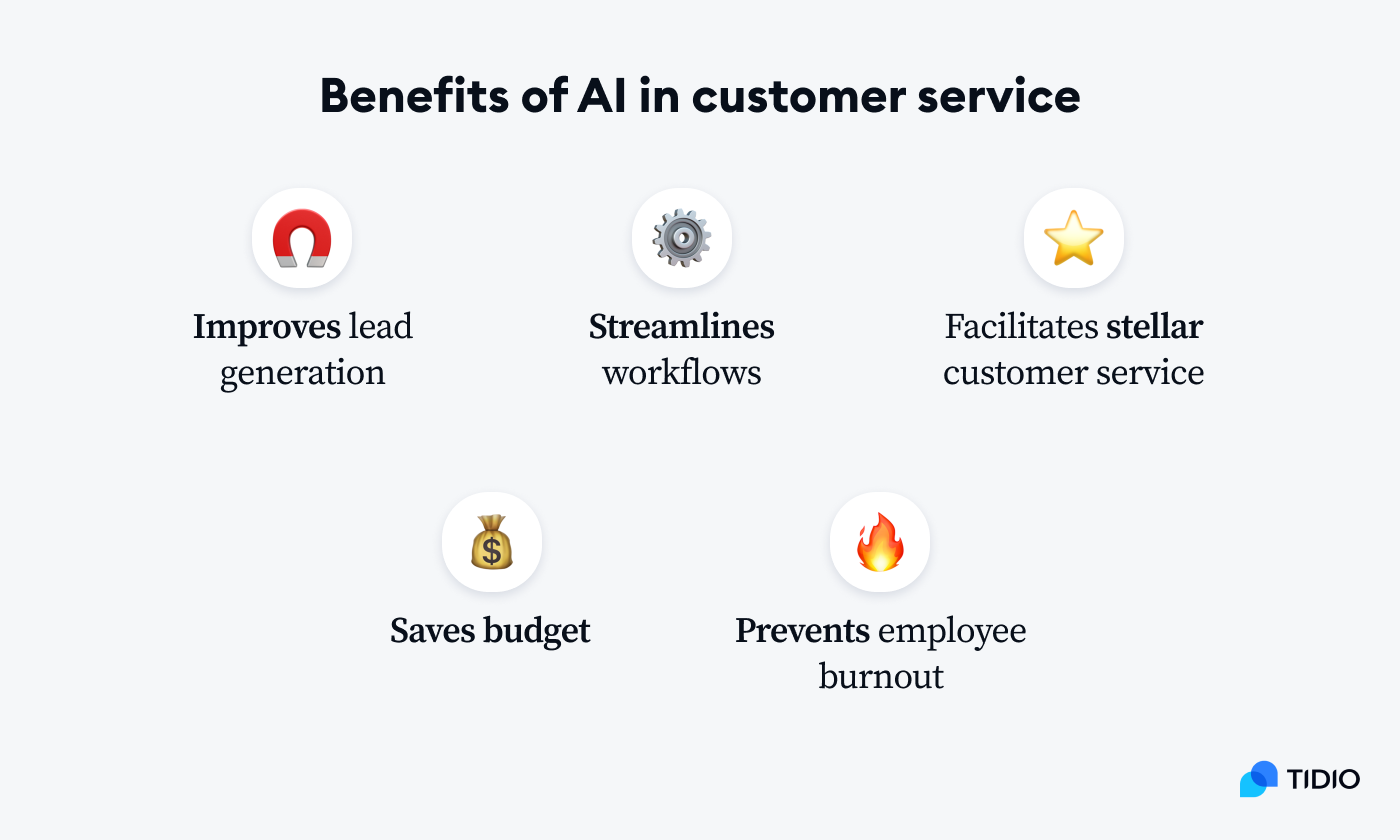 Benefits of AI in customer service

Improves lead generation

Streamlines workflows

Facilitates stellar customer service

Saves budget

Prevents employee burnout

TIDIO